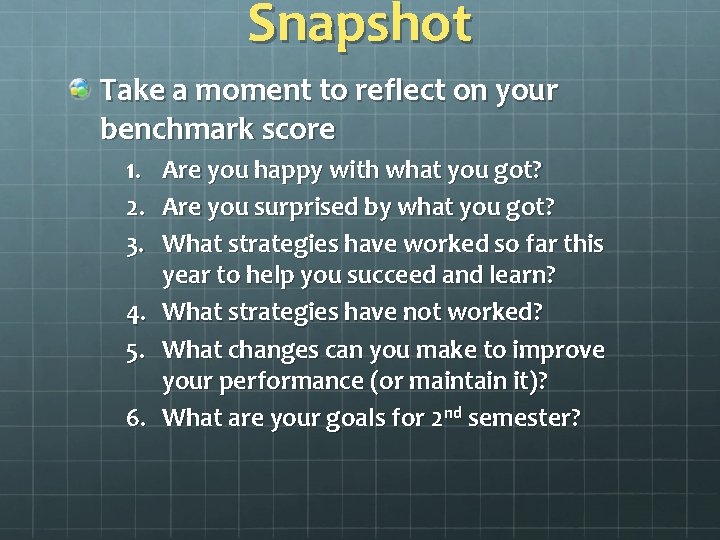 Snapshot

Take a moment to reflect on your benchmark score

1. Are you happy with what you got?
2. Are you surprised by what you got?
3. What strategies have worked so far this year to help you succeed and learn?
4. What strategies have not worked?
5. What changes can you make to improve your performance (or maintain it)?
6. What are your goals for 2$^{nd}$ semester?